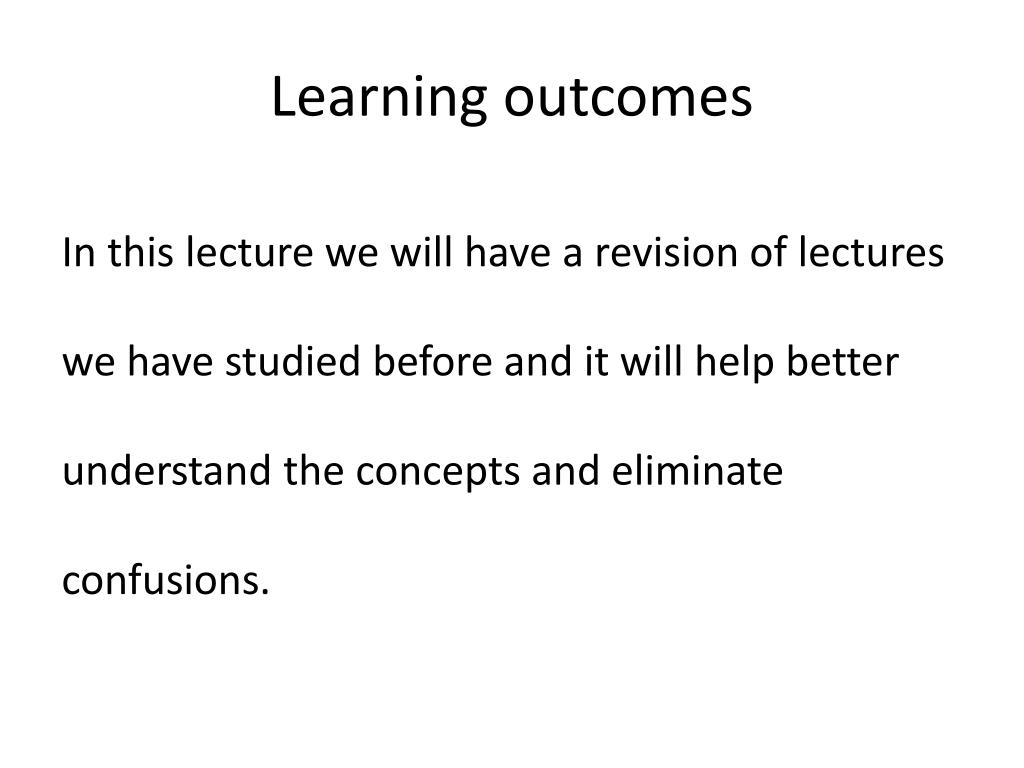 Learning outcomes

In this lecture we will have a revision of lectures we have studied before and it will help better understand the concepts and eliminate confusions.